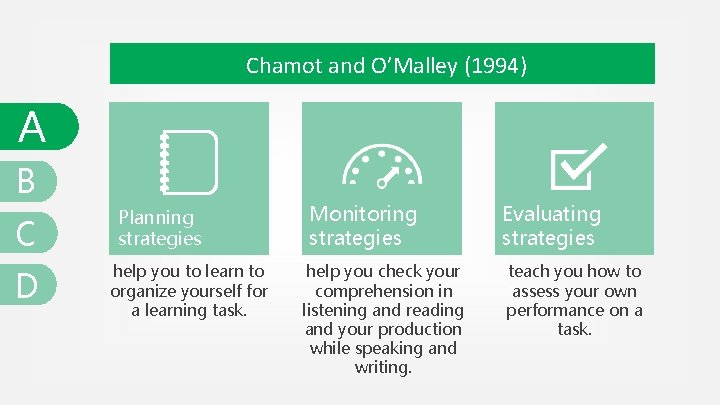 Chamot and O'Malley (1994)

A

B

C

D

Planning strategies

help you to learn to organize yourself for a learning task.

Monitoring strategies

help you check your comprehension in listening and reading and your production while speaking and writing.

Evaluating strategies

teach you how to assess your own performance on a task.